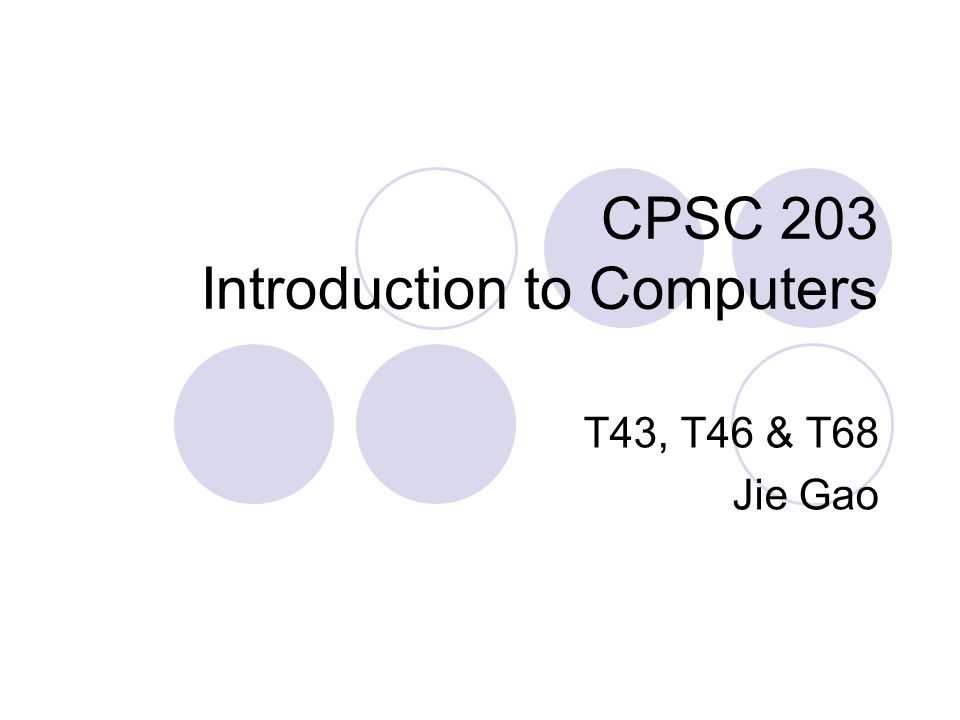 CPSC 203
Introduction to Computers

T43, T46 & T68
Jie Gao